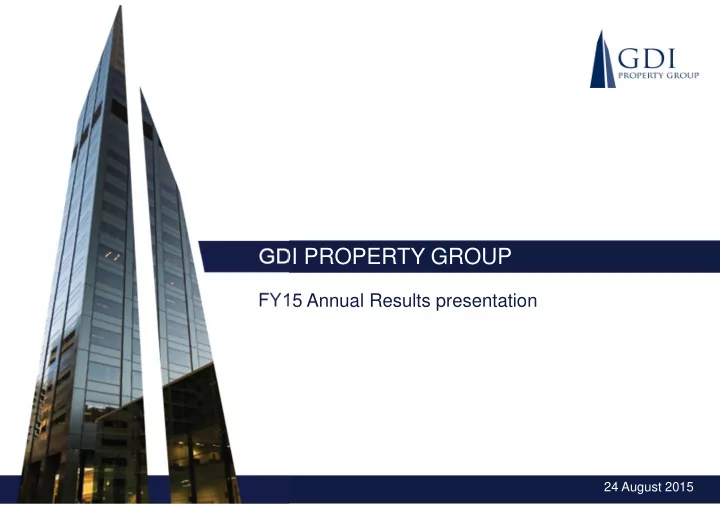 GDI
PROPERTY GROUP

GDI PROPERTY GROUP

FY15 Annual Results presentation

24 August 2015